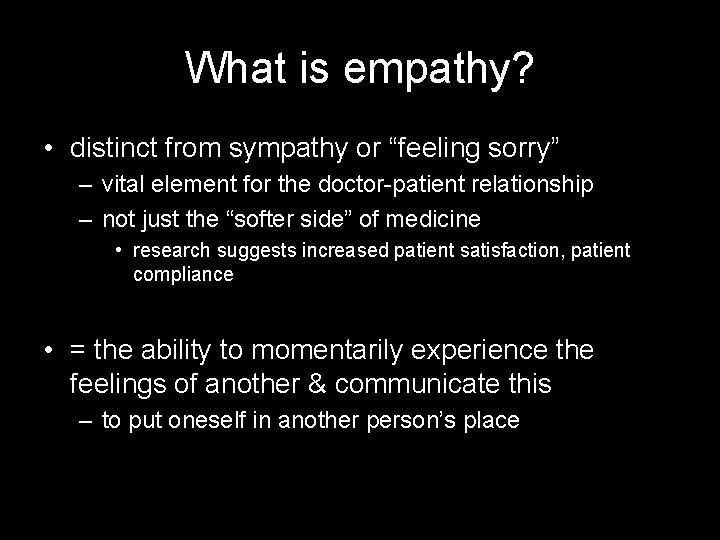 What is empathy?

• distinct from sympathy or “feeling sorry”
– vital element for the doctor-patient relationship
– not just the “softer side” of medicine
• research suggests increased patient satisfaction, patient compliance

• = the ability to momentarily experience the feelings of another & communicate this
– to put oneself in another person’s place